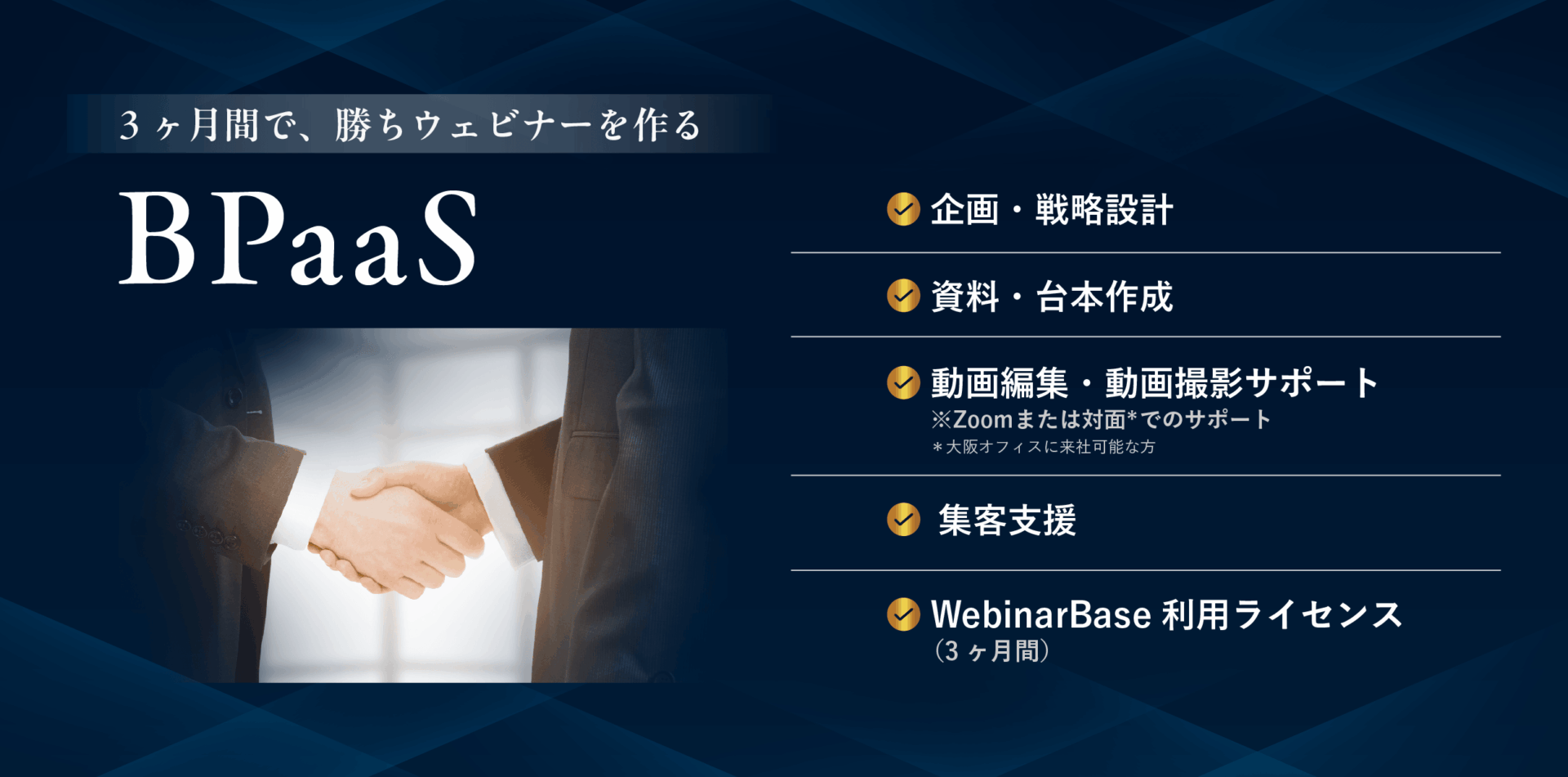 3ヶ月間で、勝ちウェビナーを作る

BPaaS

企画・戦略設計

資料・台本作成

動画編集・動画撮影サポート
※Zoomまたは対面*でのサポート
＊大阪オフィスに来社可能な方

集客支援

WebinarBase 利用ライセンス
（3ヶ月間）